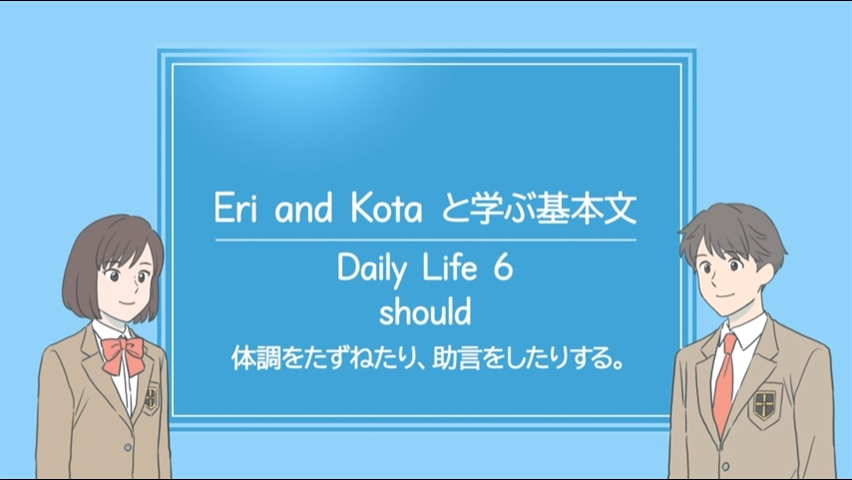 Eri and Kota と学ぶ基本文

Daily Life 6
should
体調をたずねたり、助言をしたりする。